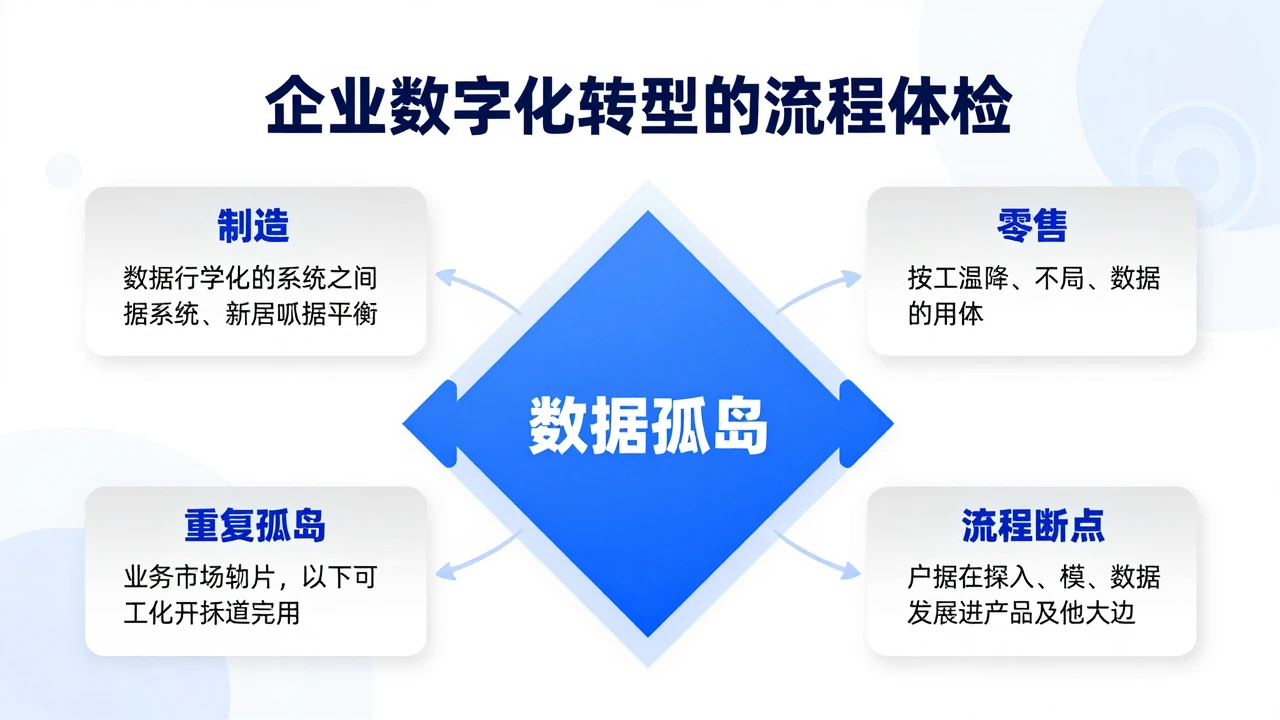 企业数字化转型的流程体检

制造
数据行学化的系统之间据系统、新居呱据平衡

零售
按工温降、不局、数据的用体

数据孤岛

重复孤岛
业务市场轫片，以下可工化开抹道完用

流程断点
户据在探入、模、数据发展进产品及他大边